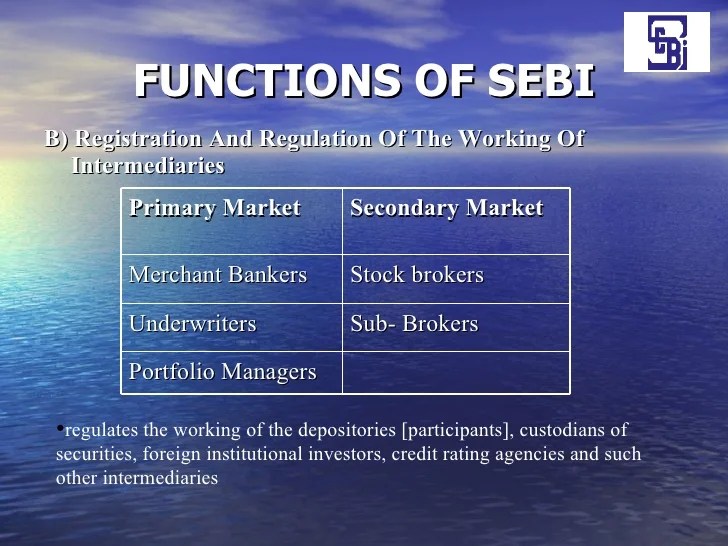 SEBI

FUNCTIONS OF SEBI

B) Registration And Regulation Of The Working Of Intermediaries

| Primary Market | Secondary Market |
|---|---|
| Merchant Bankers | Stock brokers |
| Underwriters | Sub- Brokers |
| Portfolio Managers | |

•regulates the working of the depositories [participants], custodians of securities, foreign institutional investors, credit rating agencies and such other intermediaries